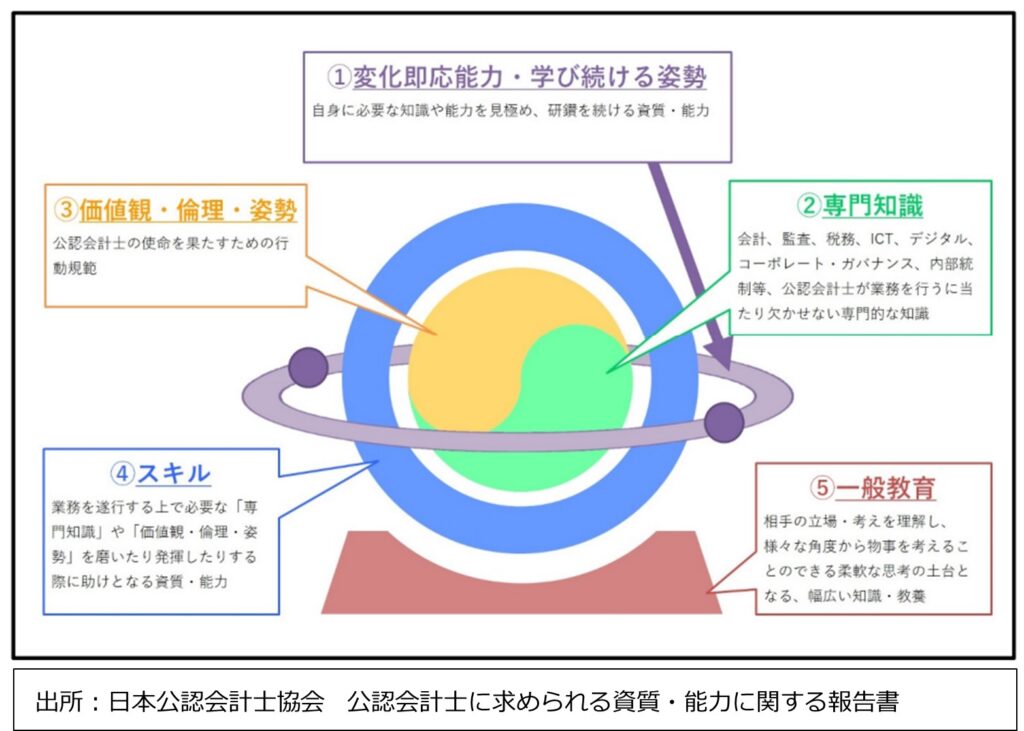 ①変化即応能力・学び続ける姿勢
自身に必要な知識や能力を見極め、研鑽を続ける資質・能力

③価値観・倫理・姿勢
公認会計士の使命を果たすための行動規範

②専門知識
会計、監査、税務、ICT、デジタル、コーポレート・ガバナンス、内部統制等、公認会計士が業務を行うに当たり欠かせない専門的な知識

④スキル
業務を遂行する上で必要な「専門知識」や「価値観・倫理・姿勢」を磨いたり発揮したりする際に助けとなる資質・能力

⑤一般教育
相手の立場・考えを理解し、様々な角度から物事を考えることのできる柔軟な思考の土台となる、幅広い知識・教養

出所：日本公認会計士協会　公認会計士に求められる資質・能力に関する報告書